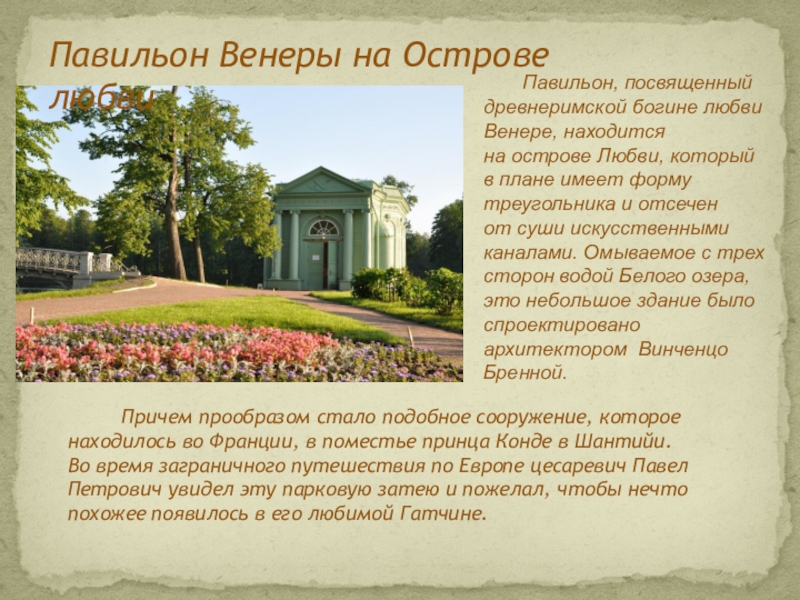 Павильон Венеры на Острове любви

Павильон, посвященный древнеримской богине любви Венере, находится на острове Любви, который в плане имеет форму треугольника и отсечен от суши искусственными каналами. Омываемое с трех сторон водой Белого озера, это небольшое здание было спроектировано архитектором Винченцо Бренной.

Причем прообразом стало подобное сооружение, которое находилось во Франции, в поместье принца Конде в Шантийи. Во время заграничного путешествия по Европе цесаревич Павел Петрович увидел эту парковую затею и пожелал, чтобы нечто похожее появилось в его любимой Гатчине.